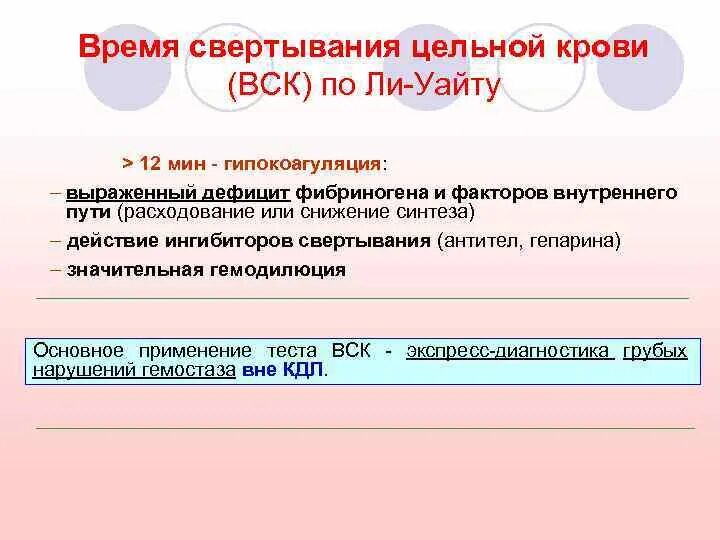 Время свертывания цельной крови (ВСК) по Ли-Уайту

> 12 мин - гипокоагуляция:

– выраженный дефицит фибриногена и факторов внутреннего пути (расходование или снижение синтеза)

– действие ингибиторов свертывания (антител, гепарина)

– значительная гемодилюция

Основное применение теста ВСК - экспресс-диагностика грубых нарушений гемостаза вне КДЛ.